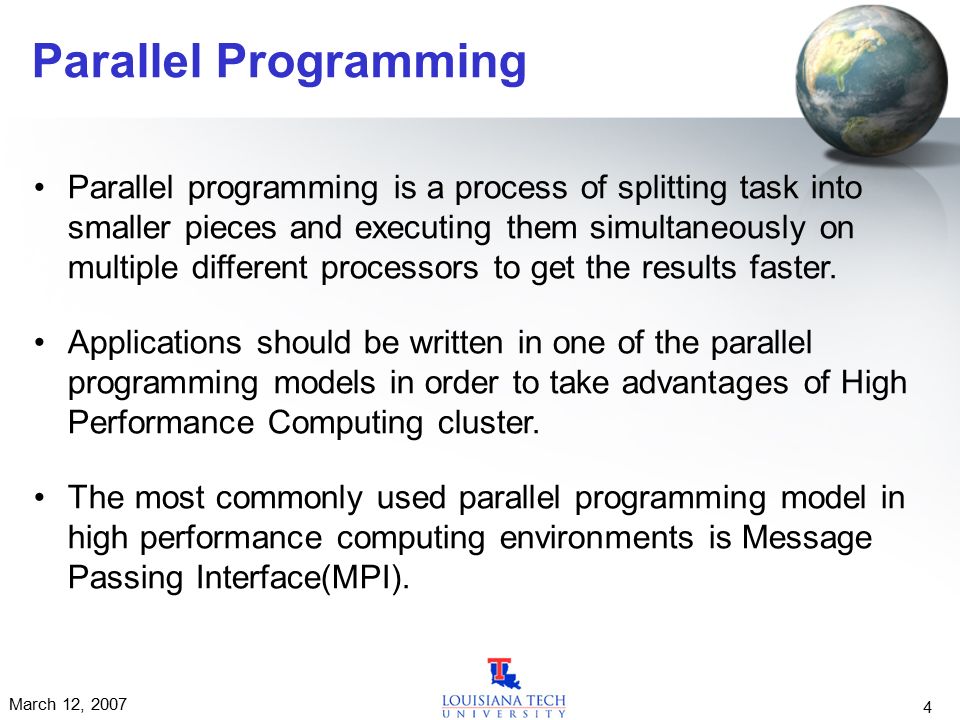 Parallel Programming

• Parallel programming is a process of splitting task into smaller pieces and executing them simultaneously on multiple different processors to get the results faster.

• Applications should be written in one of the parallel programming models in order to take advantages of High Performance Computing cluster.

• The most commonly used parallel programming model in high performance computing environments is Message Passing Interface(MPI).

March 12, 2007

LOUISIANA TECH UNIVERSITY

4